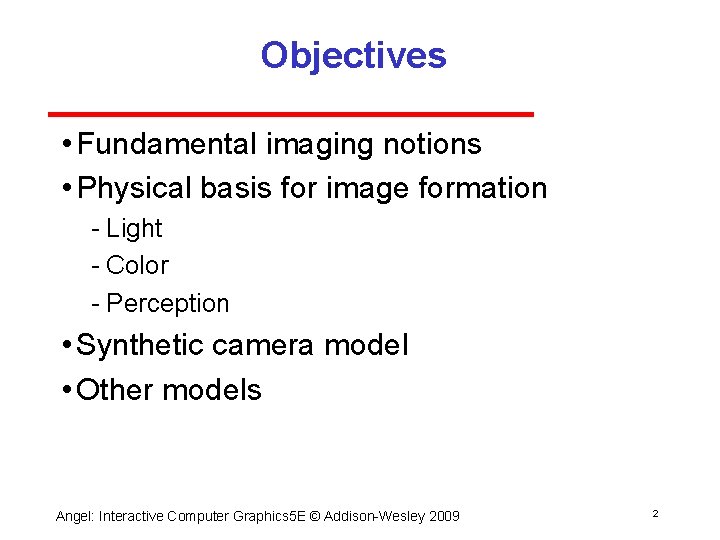 Objectives

• Fundamental imaging notions
• Physical basis for image formation
- Light
- Color
- Perception
• Synthetic camera model
• Other models

Angel: Interactive Computer Graphics5E © Addison-Wesley 2009

2